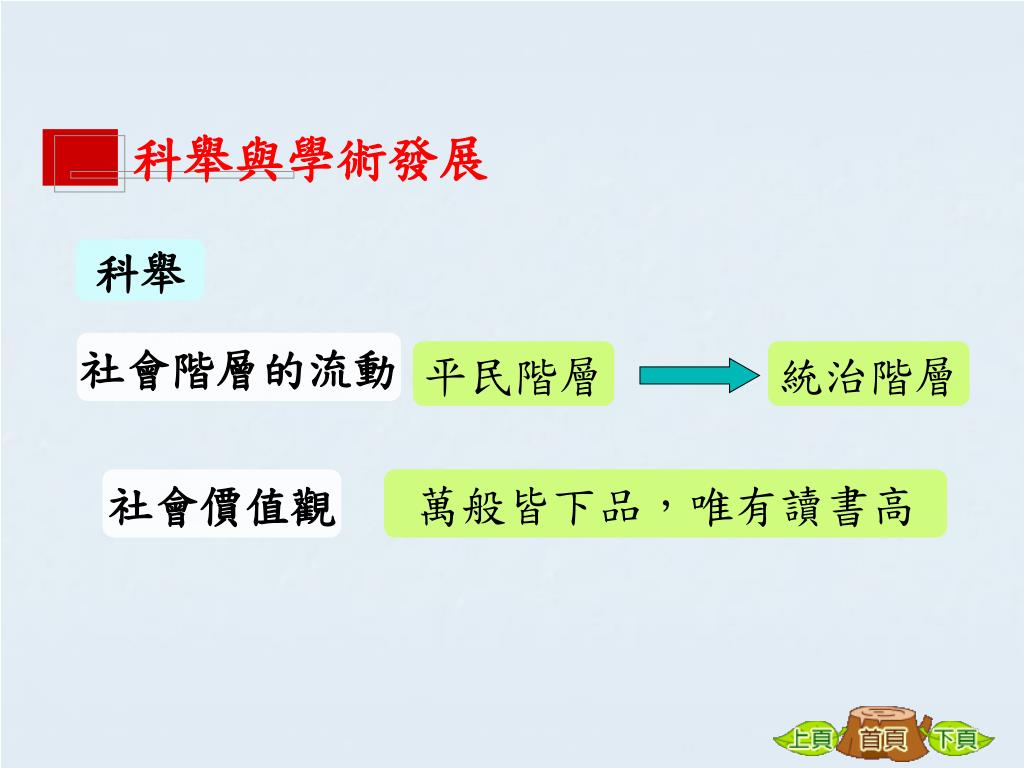 科舉與學術發展

科舉

社會階層的流動

平民階層

統治階層

社會價值觀

萬般皆下品，唯有讀書高

上頁 首頁 下頁